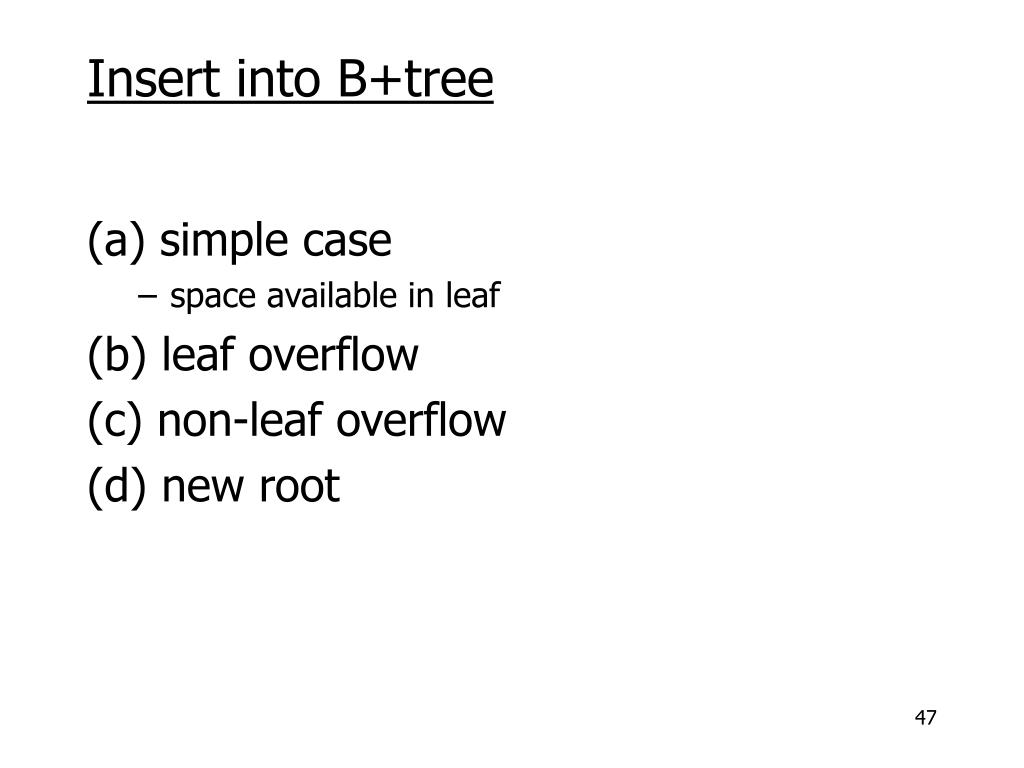 Insert into B+tree

(a) simple case
– space available in leaf

(b) leaf overflow

(c) non-leaf overflow

(d) new root

47